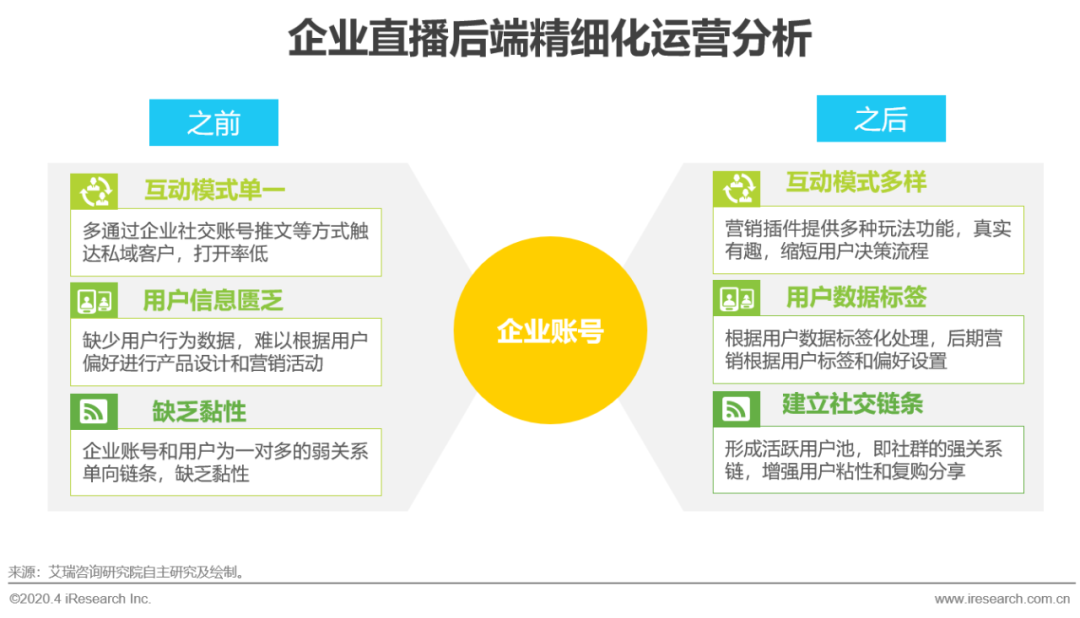 企业直播后端精细化运营分析

之前

互动模式单一

多通过企业社交账号推文等方式触达私域客户，打开率低

用户信息匮乏

缺少用户行为数据，难以根据用户偏好进行产品设计和营销活动

缺乏黏性

企业账号和用户为一对多的弱关系单向链条，缺乏黏性

企业账号

之后

互动模式多样

营销插件提供多种玩法功能，真实有趣，缩短用户决策流程

用户数据标签

根据用户数据标签化处理，后期营销根据用户标签和偏好设置

建立社交链条

形成活跃用户池，即社群的强关系链，增强用户粘性和复购分享

来源：艾瑞咨询研究院自主研究及绘制。

©2020.4 iResearch Inc.

www.iresearch.com.cn